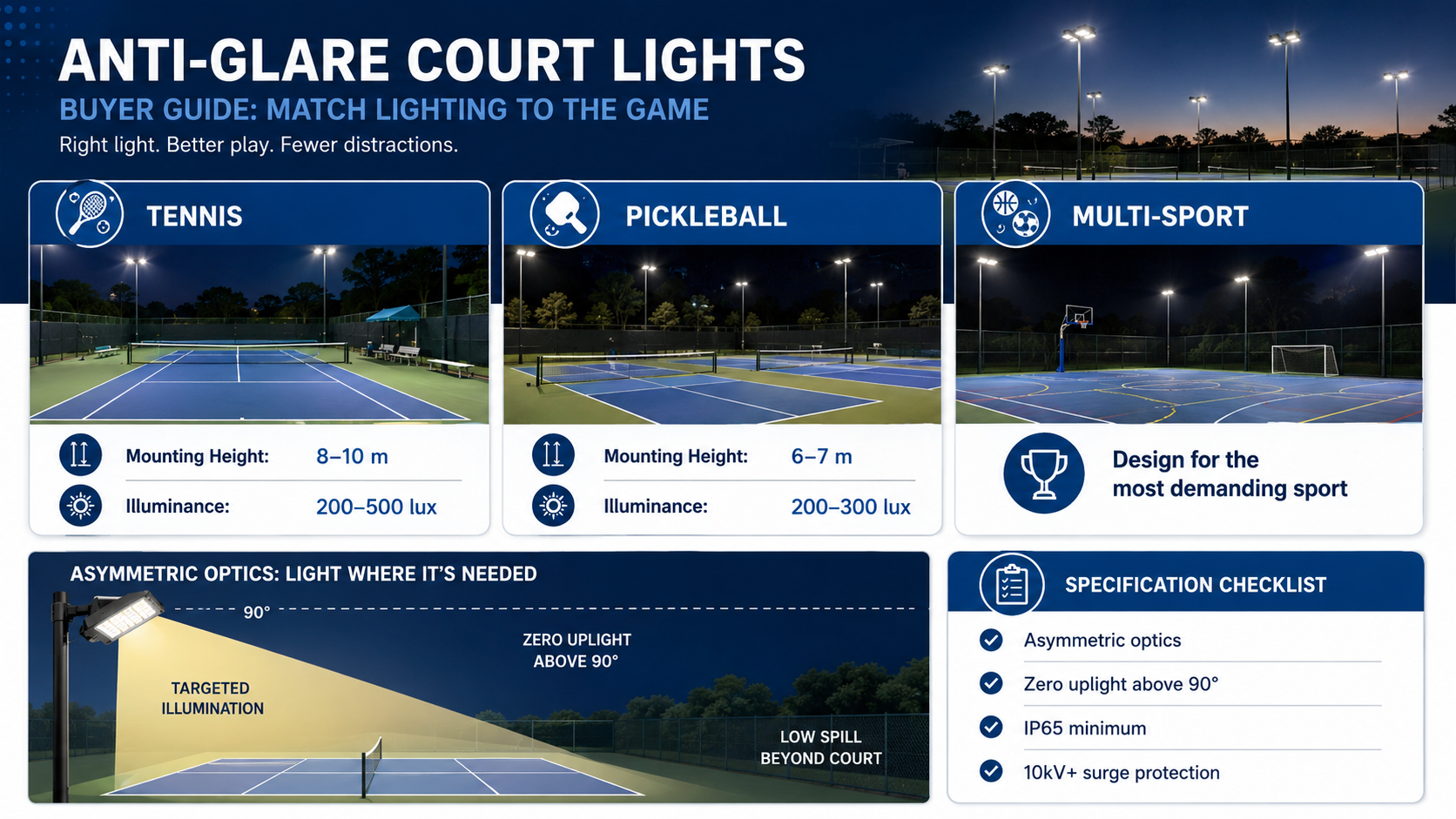 ANTI-GLARE COURT LIGHTS

BUYER GUIDE: MATCH LIGHTING TO THE GAME

Right light. Better play. Fewer distractions.

TENNIS

Mounting Height: 8–10 m

Illuminance: 200–500 lux

PICKLEBALL

Mounting Height: 6–7 m

Illuminance: 200–300 lux

MULTI-SPORT

Design for the most demanding sport

ASYMMETRIC OPTICS: LIGHT WHERE IT'S NEEDED

90°

ZERO UPLIGHT ABOVE 90°

TARGETED ILLUMINATION

LOW SPILL BEYOND COURT

SPECIFICATION CHECKLIST

Asymmetric optics

Zero uplight above 90°

IP65 minimum

10kV+ surge protection